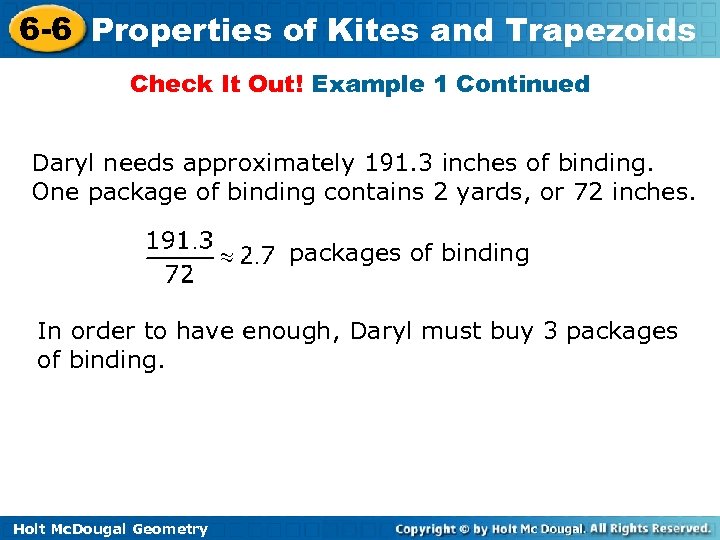 6-6 Properties of Kites and Trapezoids

Check It Out! Example 1 Continued

Daryl needs approximately 191.3 inches of binding. One package of binding contains 2 yards, or 72 inches.

$\frac{191.3}{72} \approx 2.7$ packages of binding

In order to have enough, Daryl must buy 3 packages of binding.

Holt McDougal Geometry

Copyright © by Holt Mc Dougal. All Rights Reserved.